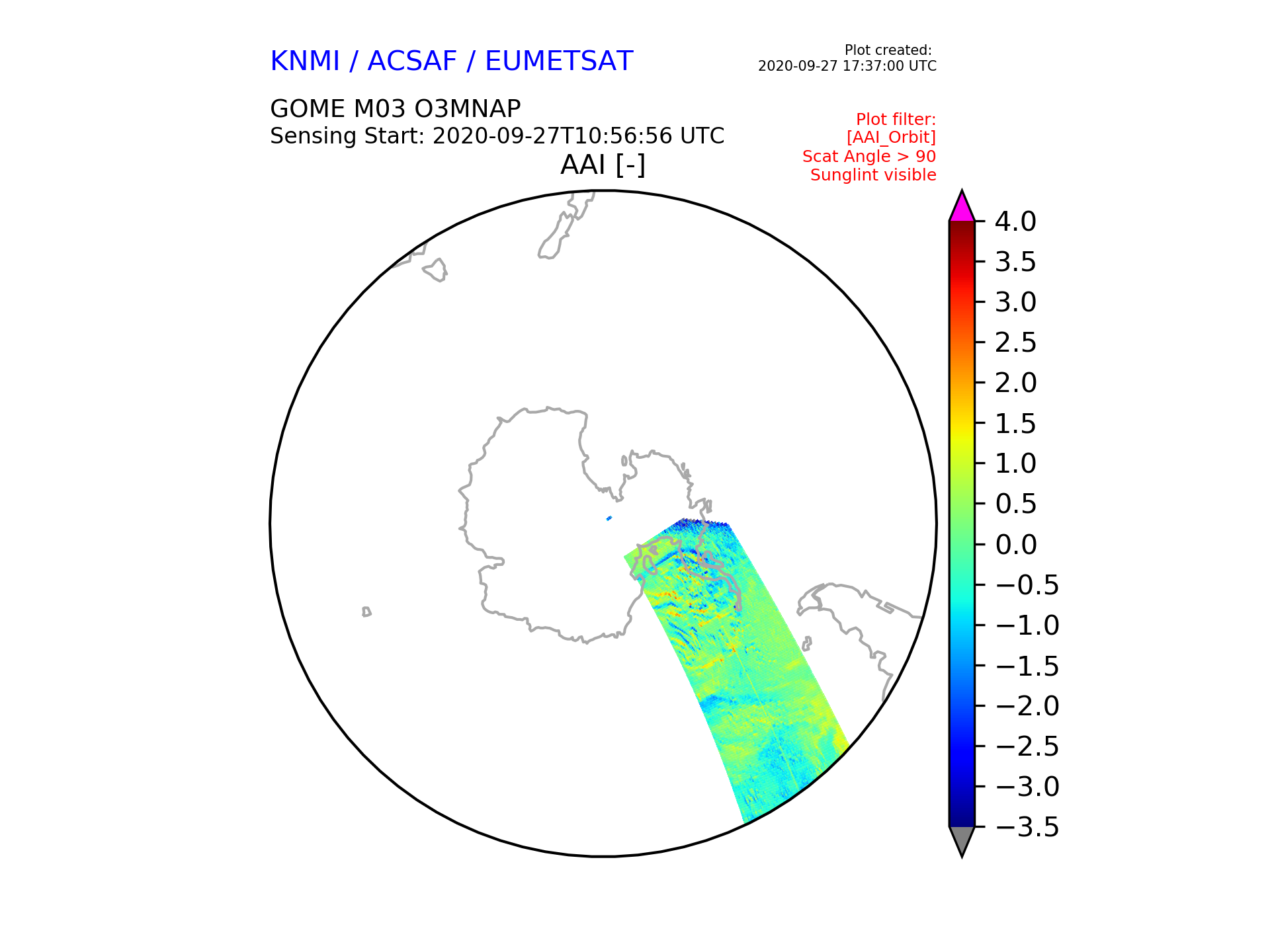 KNMI / ACSAF / EUMETSAT

Plot created:
2020-09-27 17:37:00 UTC

GOME M03 O3MNAP
Sensing Start: 2020-09-27T10:56:56 UTC

Plot filter:
[AAI_Orbit]
Scat Angle > 90
Sunglint visible

AAI [-]

4.0
3.5
3.0
2.5
2.0
1.5
1.0
0.5
0.0
−0.5
−1.0
−1.5
−2.0
−2.5
−3.0
−3.5